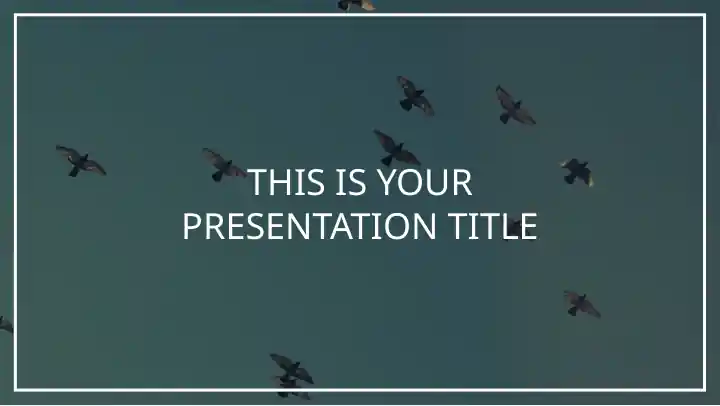 THIS IS YOUR PRESENTATION TITLE